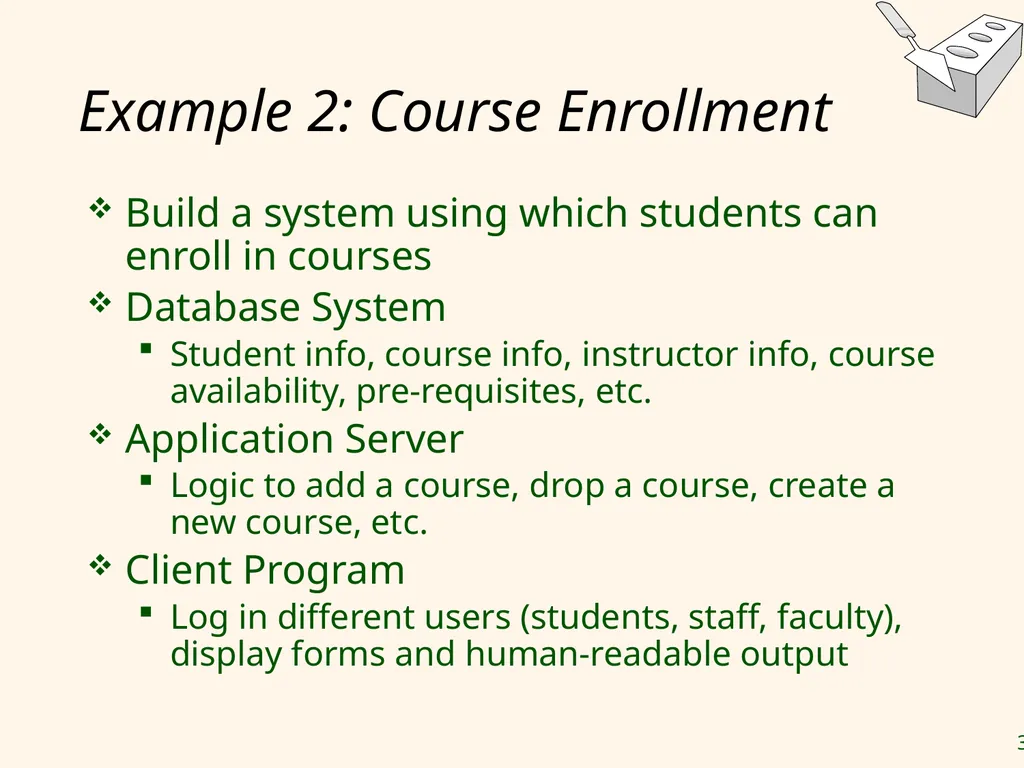 Example 2: Course Enrollment

❖ Build a system using which students can enroll in courses

❖ Database System

▪ Student info, course info, instructor info, course availability, pre-requisites, etc.

❖ Application Server

▪ Logic to add a course, drop a course, create a new course, etc.

❖ Client Program

▪ Log in different users (students, staff, faculty), display forms and human-readable output

3